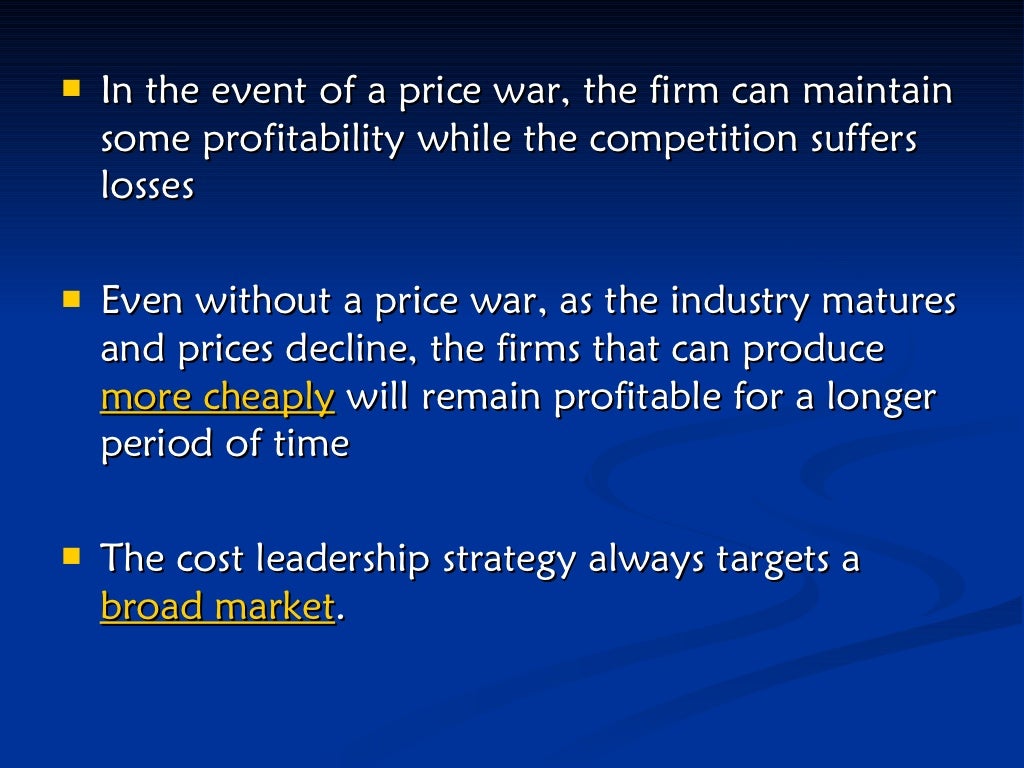 - In the event of a price war, the firm can maintain some profitability while the competition suffers losses

- Even without a price war, as the industry matures and prices decline, the firms that can produce more cheaply will remain profitable for a longer period of time

- The cost leadership strategy always targets a broad market.